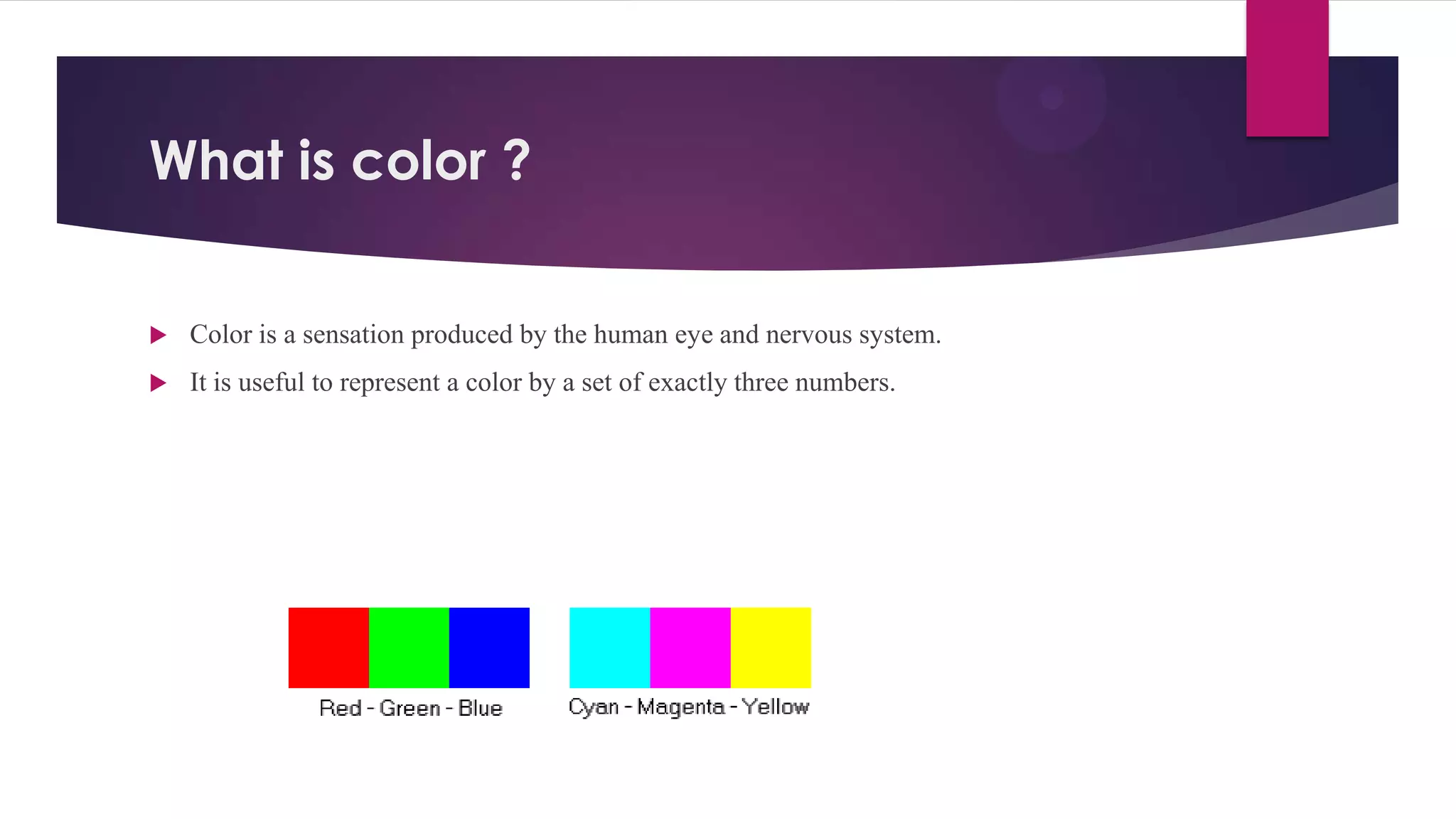 What is color ?

Color is a sensation produced by the human eye and nervous system.

It is useful to represent a color by a set of exactly three numbers.

Red - Green - Blue

Cyan - Magenta - Yellow